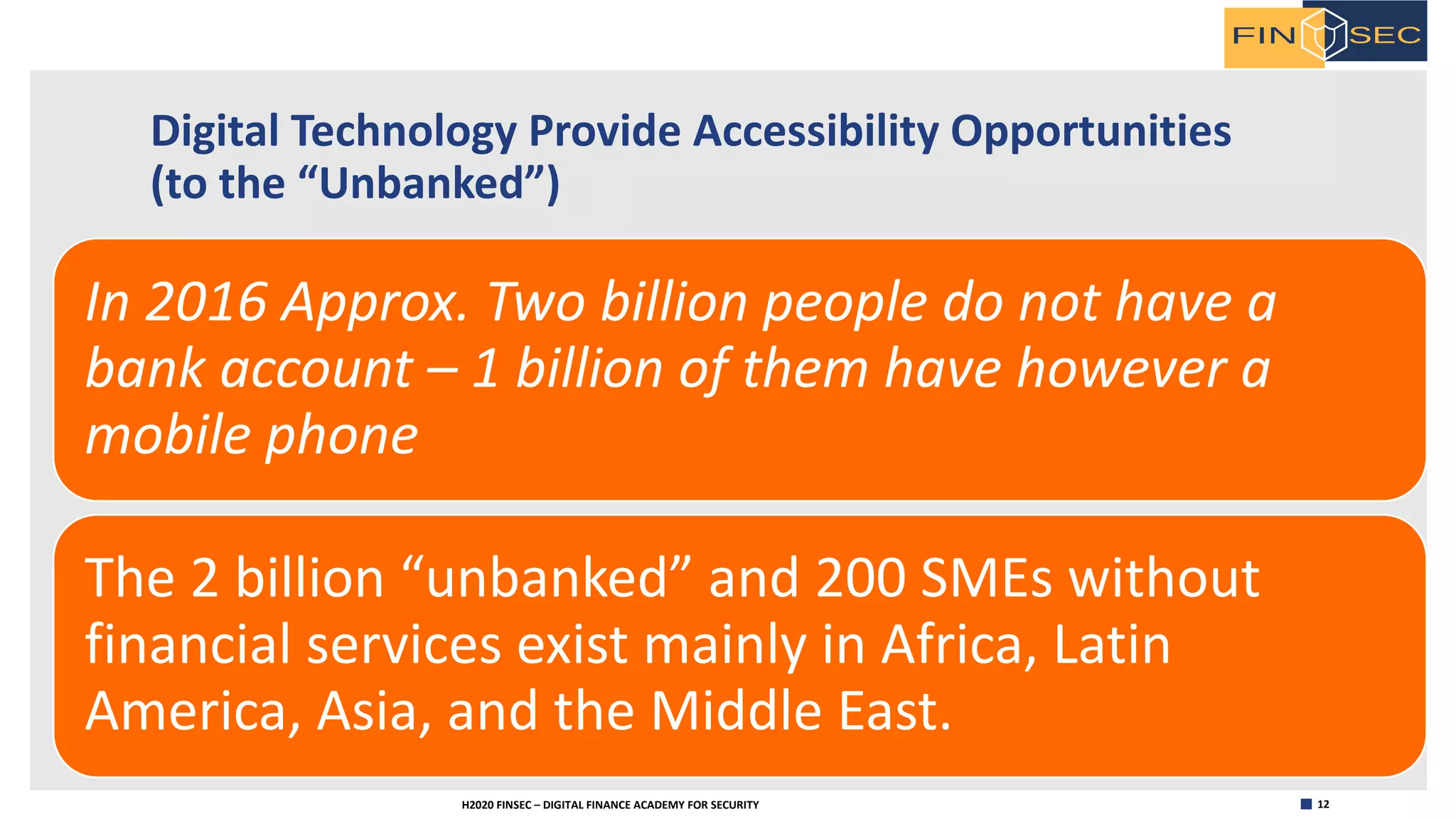 FIN SEC

Digital Technology Provide Accessibility Opportunities (to the “Unbanked”)

In 2016 Approx. Two billion people do not have a bank account – 1 billion of them have however a mobile phone

The 2 billion “unbanked” and 200 SMEs without financial services exist mainly in Africa, Latin America, Asia, and the Middle East.

H2020 FINSEC – DIGITAL FINANCE ACADEMY FOR SECURITY

12